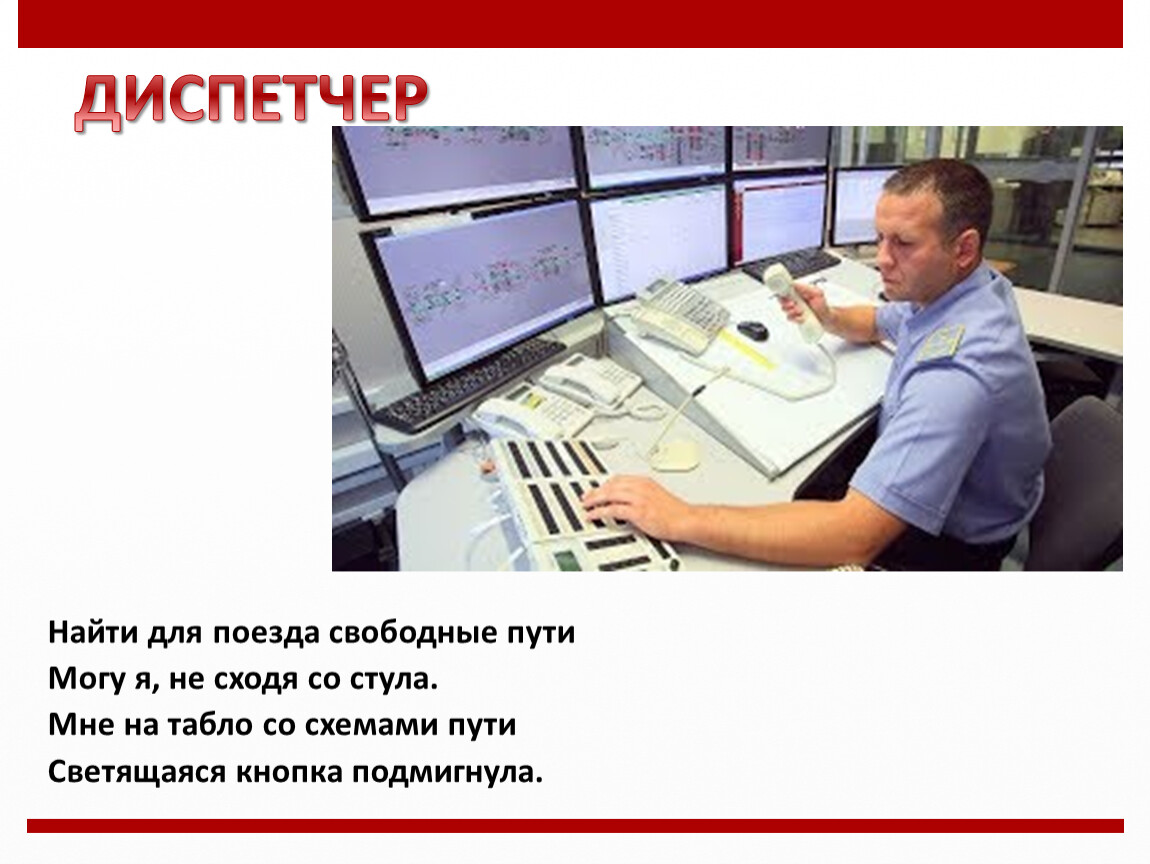 ДИСПЕТЧЕР

Найти для поезда свободные пути
Могу я, не сходя со стула.
Мне на табло со схемами пути
Светящаяся кнопка подмигнула.